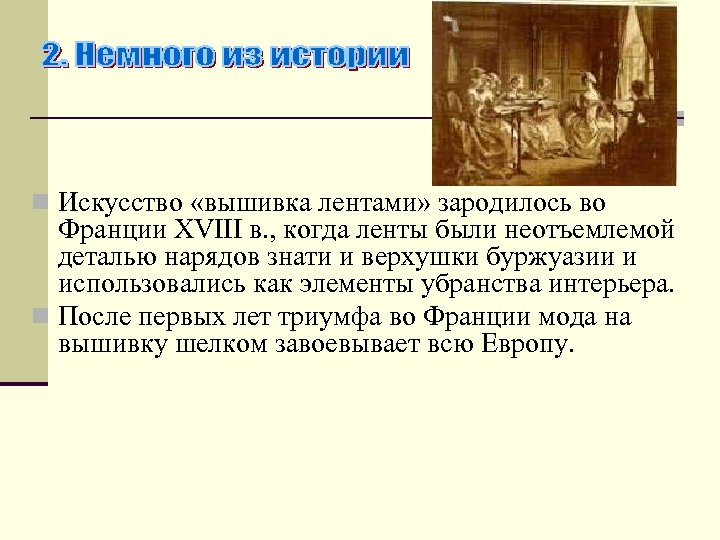 2. Немного из истории

Искусство «вышивка лентами» зародилось во Франции XVIII в., когда ленты были неотъемлемой деталью нарядов знати и верхушки буржуазии и использовались как элементы убранства интерьера.

После первых лет триумфа во Франции мода на вышивку шелком завоевывает всю Европу.